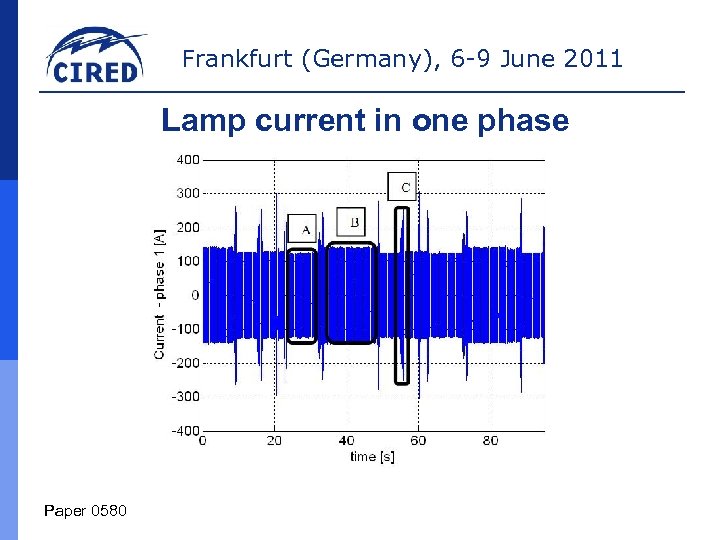 CIRED

Frankfurt (Germany), 6-9 June 2011

Lamp current in one phase

400
300
200
100
0
-100
-200
-300
-400

Current - phase 1 [A]

A
B
C

0
20
40
60
80

time [s]

Paper 0580